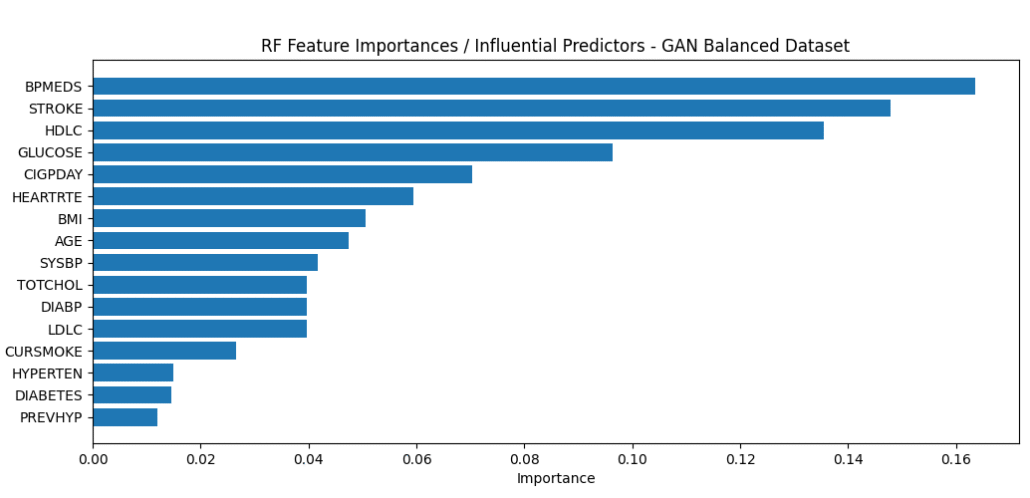 RF Feature Importances / Influential Predictors - GAN Balanced Dataset

BPMEDS
STROKE
HDLC
GLUCOSE
CIGPDAY
HEARTRTE
BMI
AGE
SYSBP
TOTCHOL
DIABP
LDLC
CURSMOKE
HYPERTEN
DIABETES
PREVHYP

0.00 0.02 0.04 0.06 0.08 0.10 0.12 0.14 0.16

Importance